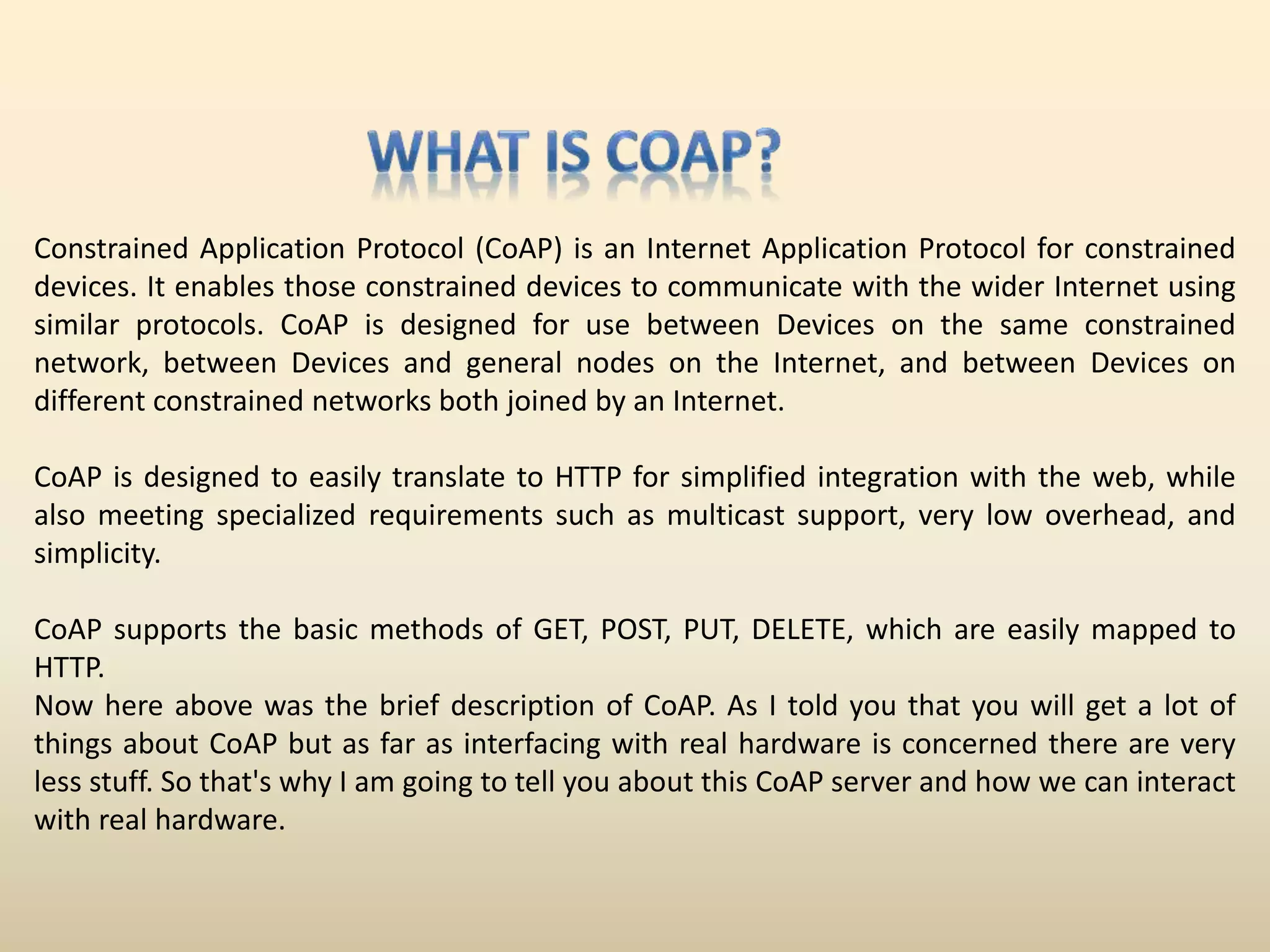 WHAT IS COAP?

Constrained Application Protocol (CoAP) is an Internet Application Protocol for constrained devices. It enables those constrained devices to communicate with the wider Internet using similar protocols. CoAP is designed for use between Devices on the same constrained network, between Devices and general nodes on the Internet, and between Devices on different constrained networks both joined by an Internet.

CoAP is designed to easily translate to HTTP for simplified integration with the web, while also meeting specialized requirements such as multicast support, very low overhead, and simplicity.

CoAP supports the basic methods of GET, POST, PUT, DELETE, which are easily mapped to HTTP.
Now here above was the brief description of CoAP. As I told you that you will get a lot of things about CoAP but as far as interfacing with real hardware is concerned there are very less stuff. So that's why I am going to tell you about this CoAP server and how we can interact with real hardware.